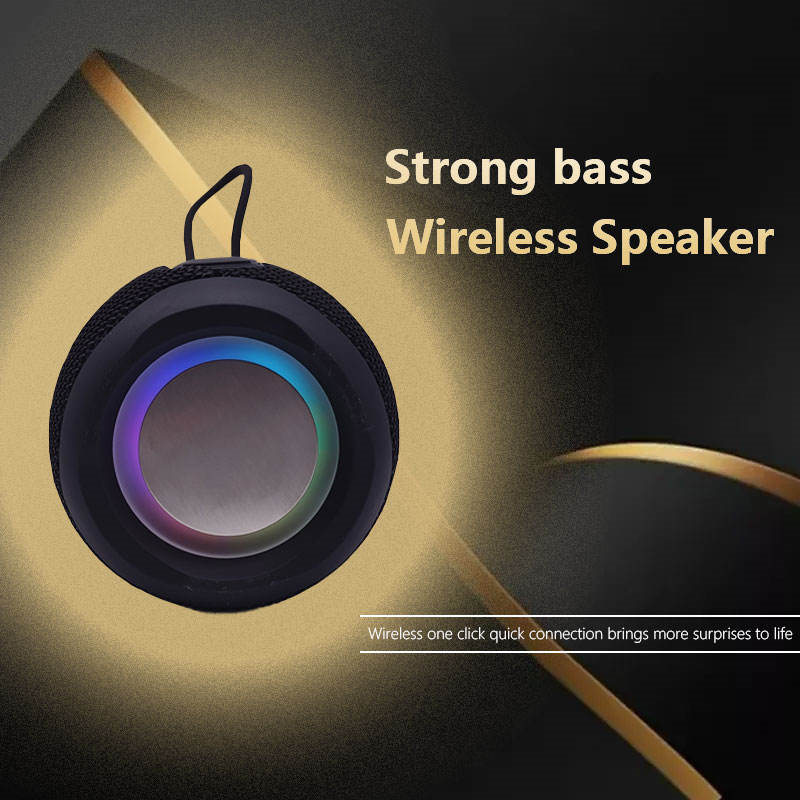 Strong bass
Wireless Speaker

Wireless one click quick connection brings more surprises to life